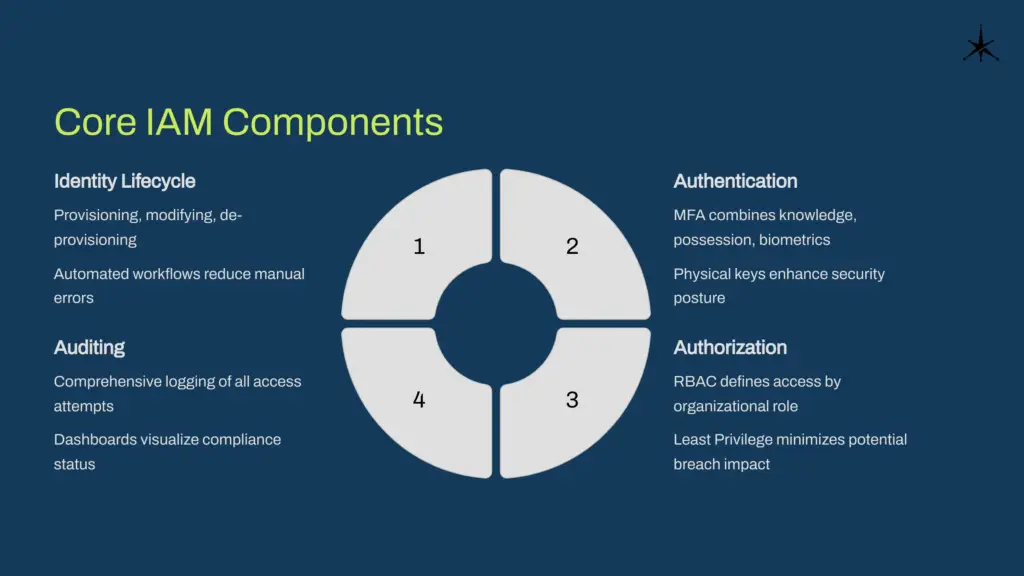 Core IAM Components

Identity Lifecycle

Provisioning, modifying, de-provisioning

Automated workflows reduce manual errors

Auditing

Comprehensive logging of all access attempts

Dashboards visualize compliance status

1

2

4

3

Authentication

MFA combines knowledge, possession, biometrics

Physical keys enhance security posture

Authorization

RBAC defines access by organizational role

Least Privilege minimizes potential breach impact